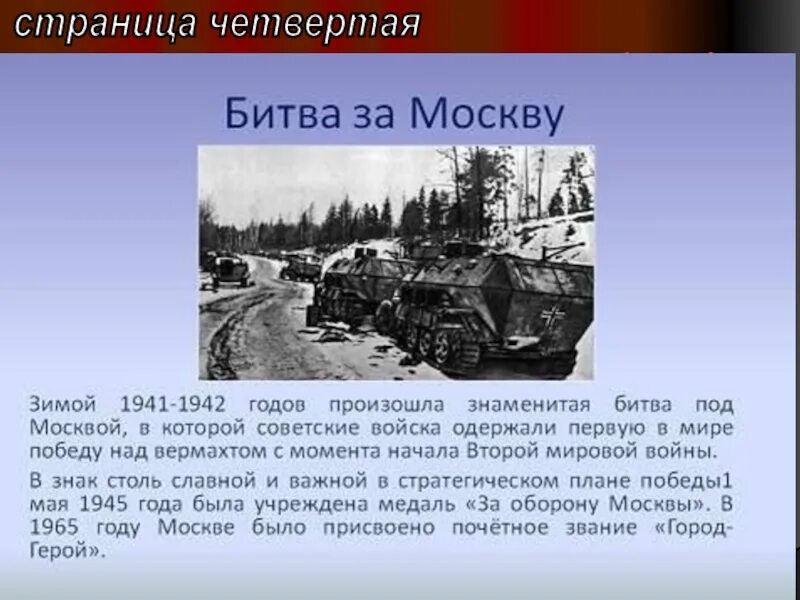 страница четвертая

Битва за Москву

Зимой 1941-1942 годов произошла знаменитая битва под Москвой, в которой советские войска одержали первую в мире победу над вермахтом с момента начала Второй мировой войны.

В знак столь славной и важной в стратегическом плане победы1 мая 1945 года была учреждена медаль «За оборону Москвы». В 1965 году Москве было присвоено почётное звание «Город-Герой».